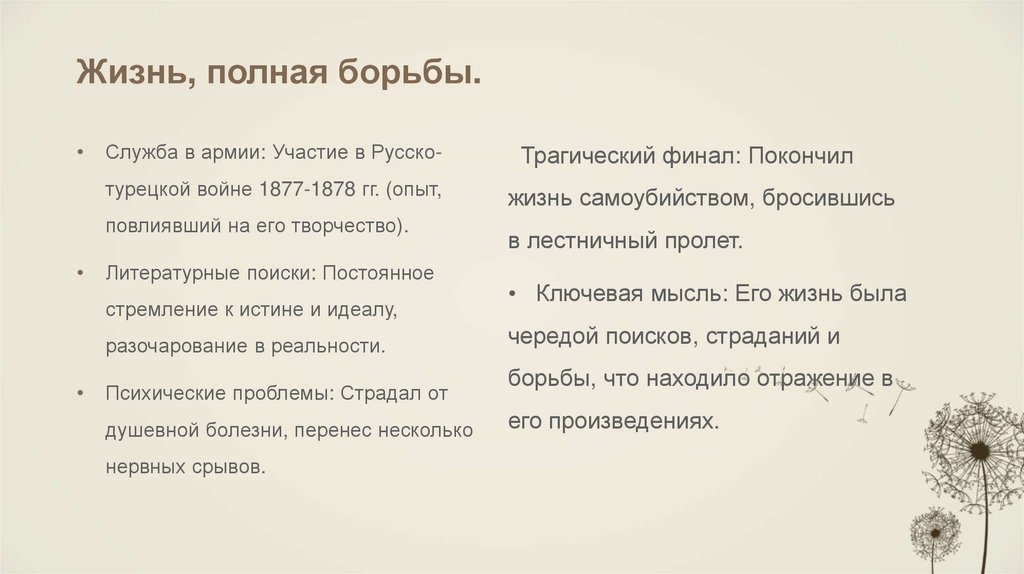 Жизнь, полная борьбы.

• Служба в армии: Участие в Русско-турецкой войне 1877-1878 гг. (опыт, повлиявший на его творчество).

• Литературные поиски: Постоянное стремление к истине и идеалу, разочарование в реальности.

• Психические проблемы: Страдал от душевной болезни, перенес несколько нервных срывов.

Трагический финал: Покончил жизнь самоубийством, бросившись в лестничный пролет.

• Ключевая мысль: Его жизнь была чередой поисков, страданий и борьбы, что находило отражение в его произведениях.